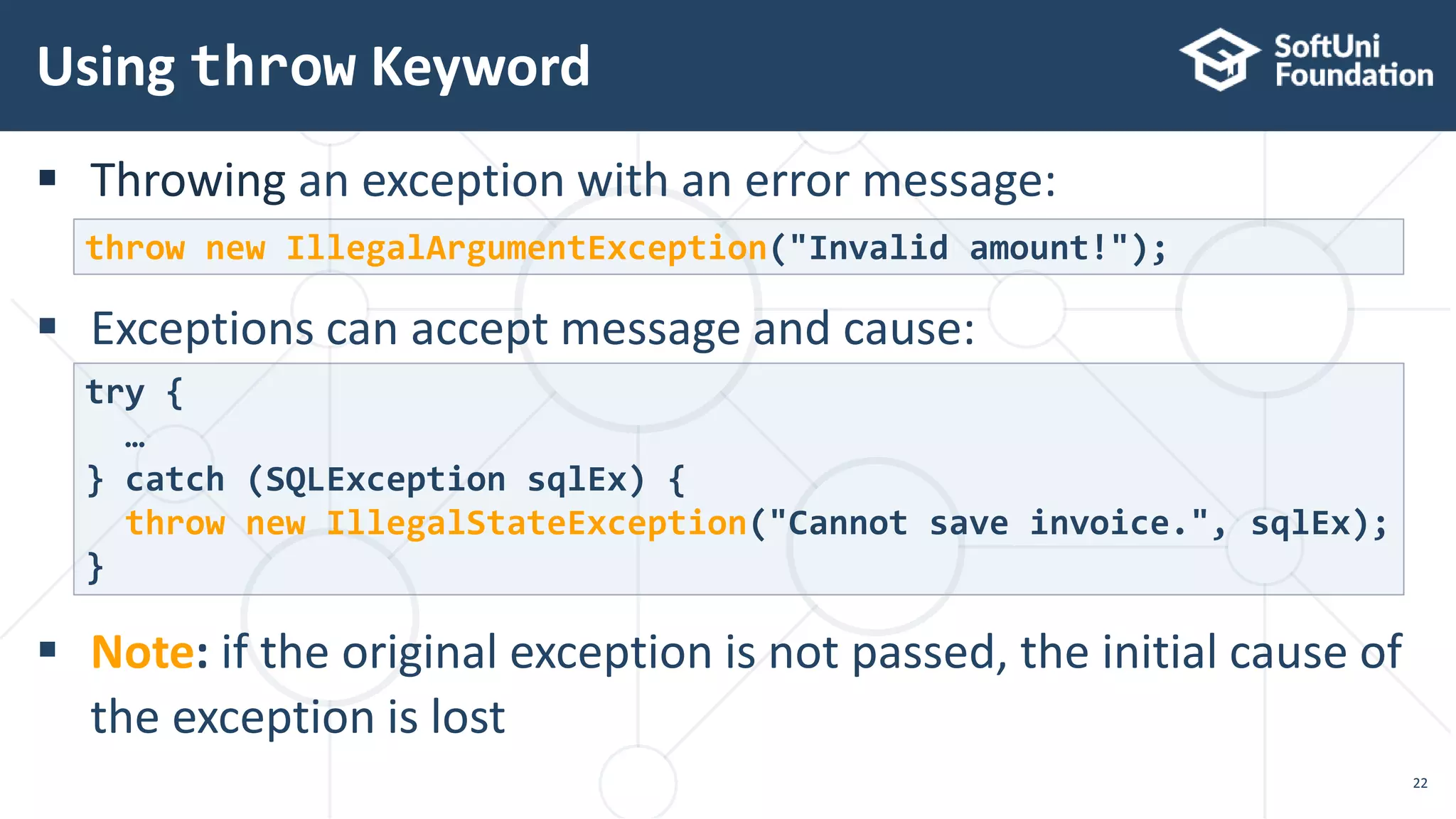 Using throw Keyword

SoftUni Foundation

▪ Throwing an exception with an error message:

throw new IllegalArgumentException("Invalid amount!");

▪ Exceptions can accept message and cause:

try {
 …
} catch (SQLException sqlEx) {
 throw new IllegalStateException("Cannot save invoice.", sqlEx);
}

▪ Note: if the original exception is not passed, the initial cause of the exception is lost

22